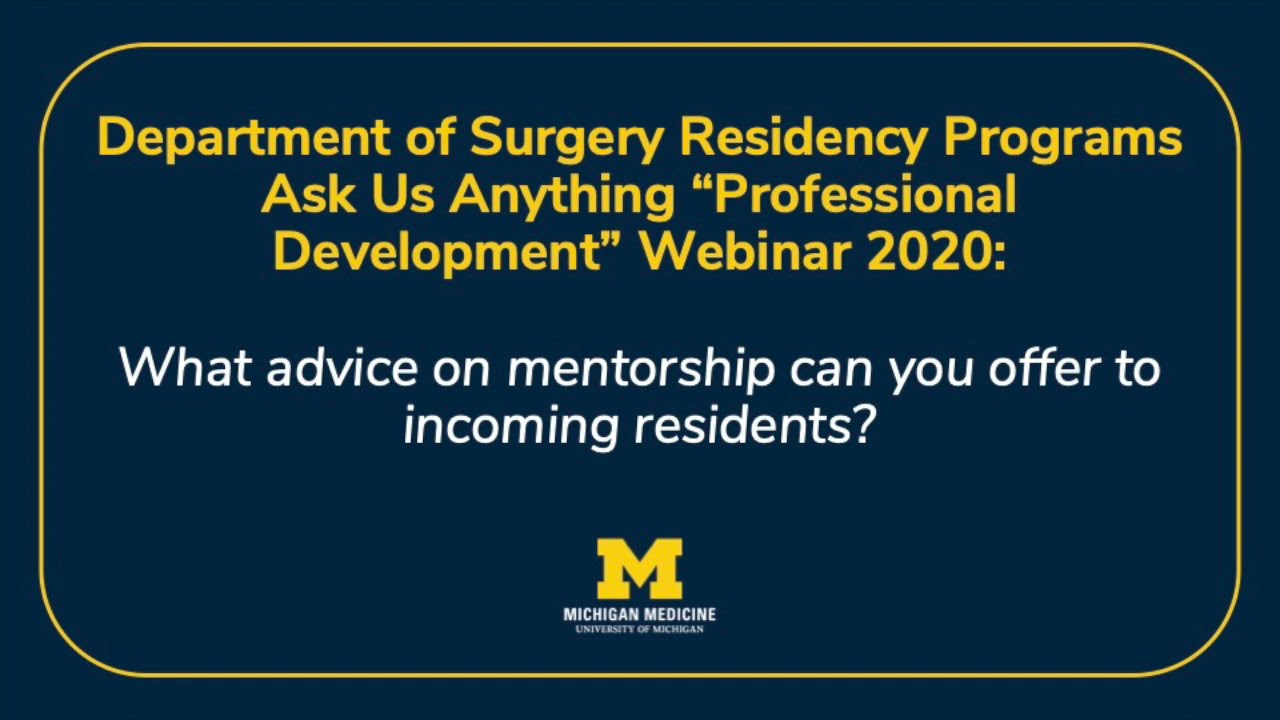 Department of Surgery Residency Programs Ask Us Anything “Professional Development” Webinar 2020:

What advice on mentorship can you offer to incoming residents?

M
MICHIGAN MEDICINE
UNIVERSITY OF MICHIGAN